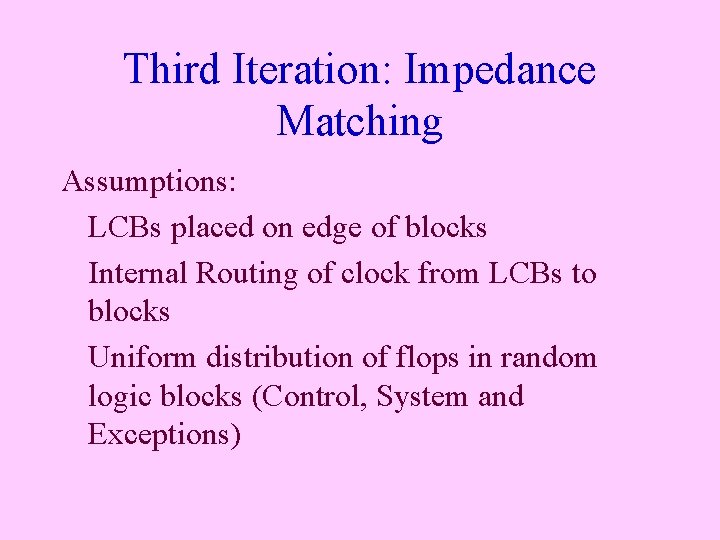 Third Iteration: Impedance Matching

Assumptions:

LCBs placed on edge of blocks

Internal Routing of clock from LCBs to blocks

Uniform distribution of flops in random logic blocks (Control, System and Exceptions)